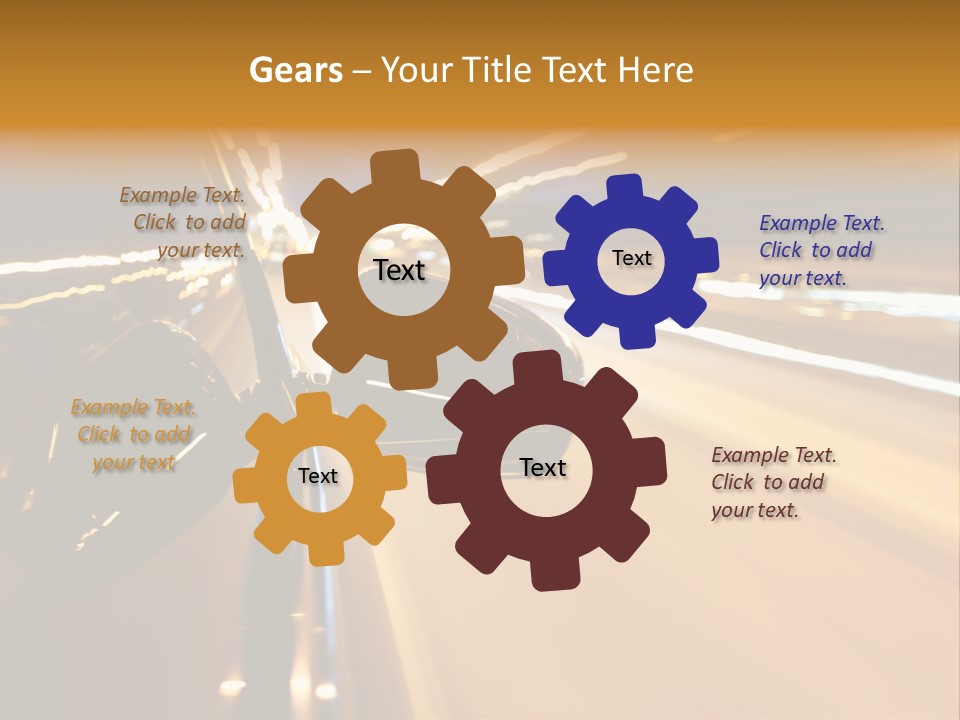 Gears – Your Title Text Here

Example Text. Click to add your text.

Text

Text

Example Text. Click to add your text.

Example Text. Click to add your text

Text

Text

Example Text. Click to add your text.